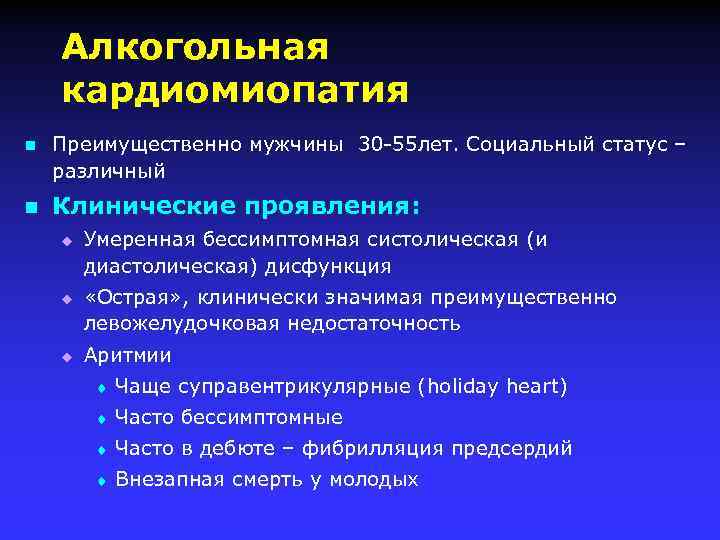 Алкогольная кардиомиопатия

- Преимущественно мужчины 30-55лет. Социальный статус – различный
- Клинические проявления:
  - Умеренная бессимптомная систолическая (и диастолическая) дисфункция
  - «Острая», клинически значимая преимущественно левожелудочковая недостаточность
  - Аритмии
    - Чаще суправентрикулярные (holiday heart)
    - Часто бессимптомные
    - Часто в дебюте – фибрилляция предсердий
    - Внезапная смерть у молодых